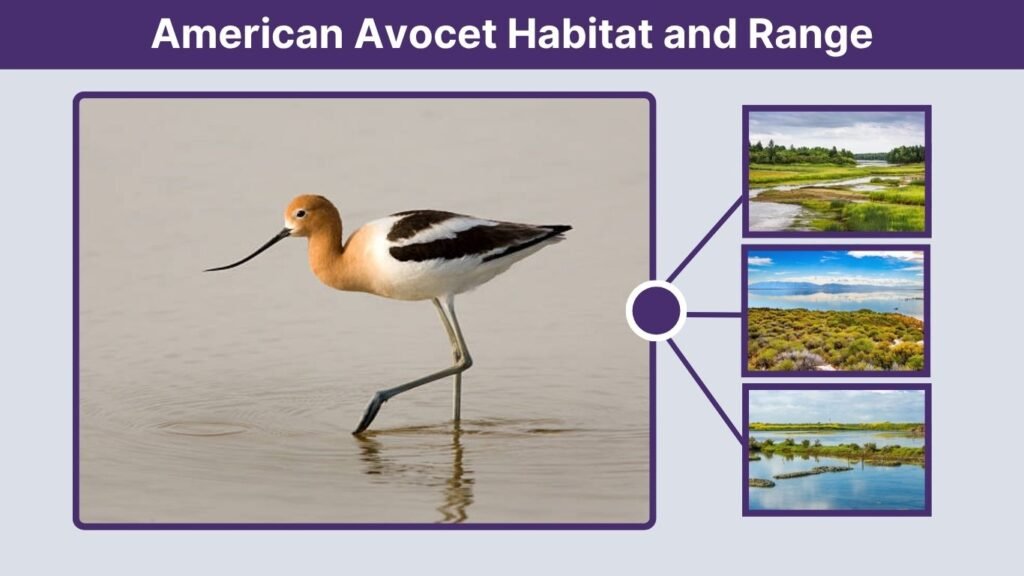 American Avocet Habitat and Range